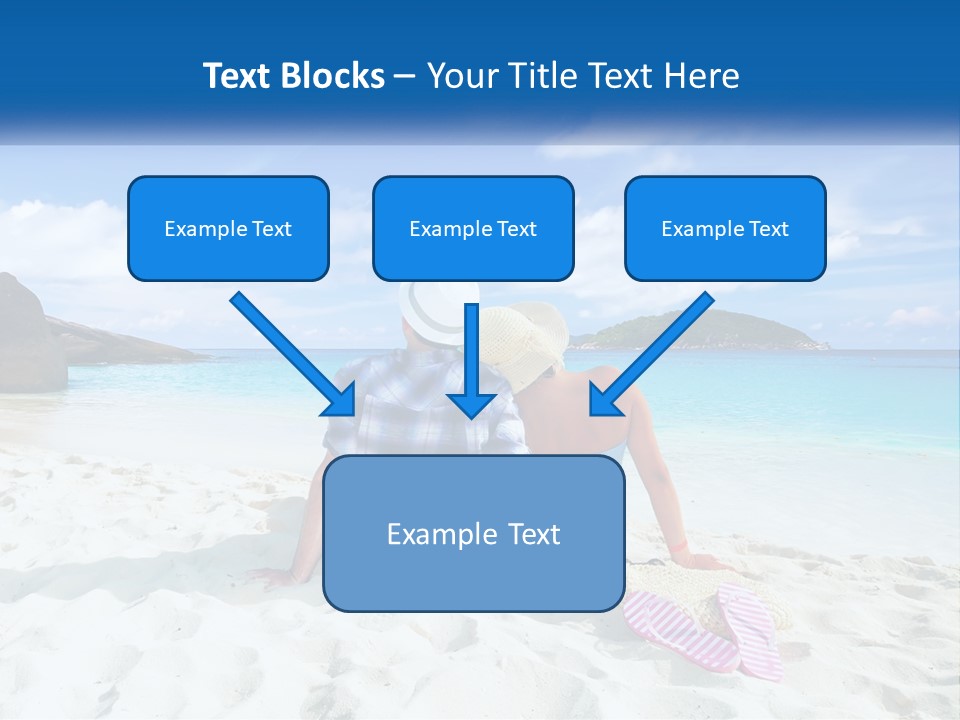 Text Blocks – Your Title Text Here

Example Text

Example Text

Example Text

Example Text